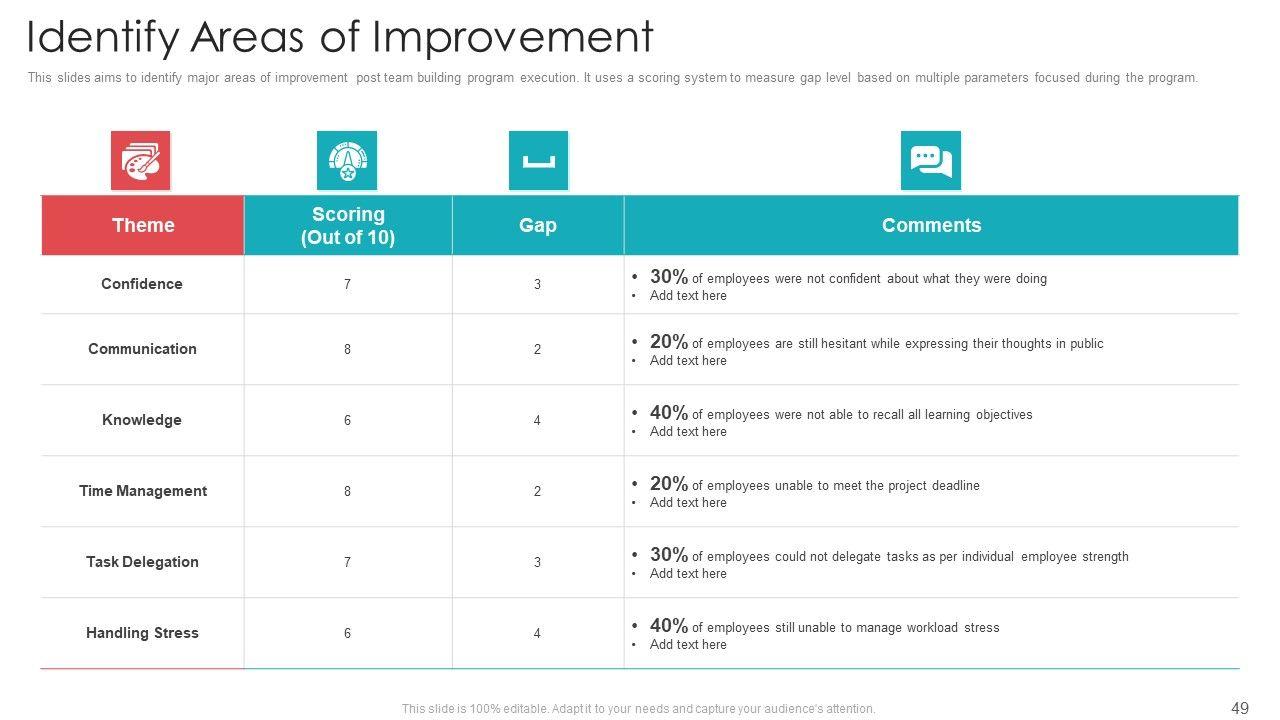 Identify Areas of Improvement

This slides aims to identify major areas of improvement post team building program execution. It uses a scoring system to measure gap level based on multiple parameters focused during the program.

| Theme | Scoring (Out of 10) | Gap | Comments |
|---|---|---|---|
| Confidence | 7 | 3 | • 30% of employees were not confident about what they were doing • Add text here |
| Communication | 8 | 2 | • 20% of employees are still hesitant while expressing their thoughts in public • Add text here |
| Knowledge | 6 | 4 | • 40% of employees were not able to recall all learning objectives • Add text here |
| Time Management | 8 | 2 | • 20% of employees unable to meet the project deadline • Add text here |
| Task Delegation | 7 | 3 | • 30% of employees could not delegate tasks as per individual employee strength • Add text here |
| Handling Stress | 6 | 4 | • 40% of employees still unable to manage workload stress • Add text here |

This slide is 100% editable. Adapt it to your needs and capture your audience's attention.

49